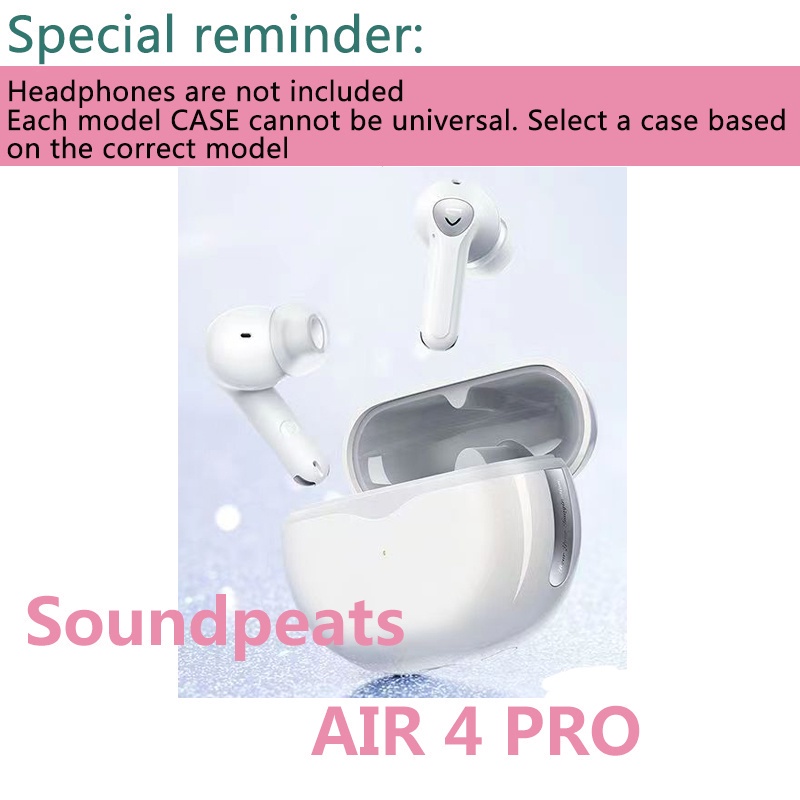 Special reminder:

Headphones are not included
Each model CASE cannot be universal. Select a case based on the correct model

Soundpeats

AIR 4 PRO